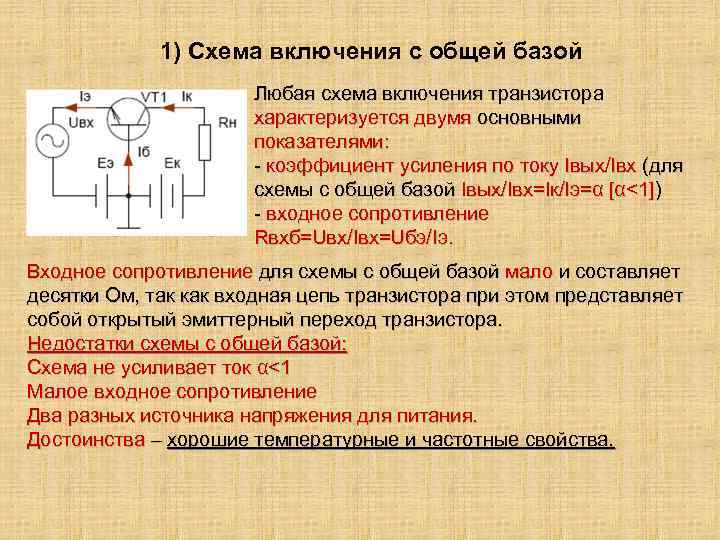 1) Схема включения с общей базой

Iэ
VT1
Iк
Uвх
Rн
Iб
Eэ
Eк

Любая схема включения транзистора характеризуется двумя основными показателями:
- коэффициент усиления по току Iвых/Iвх (для схемы с общей базой Iвых/Iвх=Iк/Iэ=α [α<1])
- входное сопротивление Rвхб=Uвх/Iвх=Uбэ/Iэ.

Входное сопротивление для схемы с общей базой мало и составляет десятки Ом, так как входная цепь транзистора при этом представляет собой открытый эмиттерный переход транзистора.
Недостатки схемы с общей базой:
Схема не усиливает ток α<1
Малое входное сопротивление
Два разных источника напряжения для питания.
Достоинства – хорошие температурные и частотные свойства.